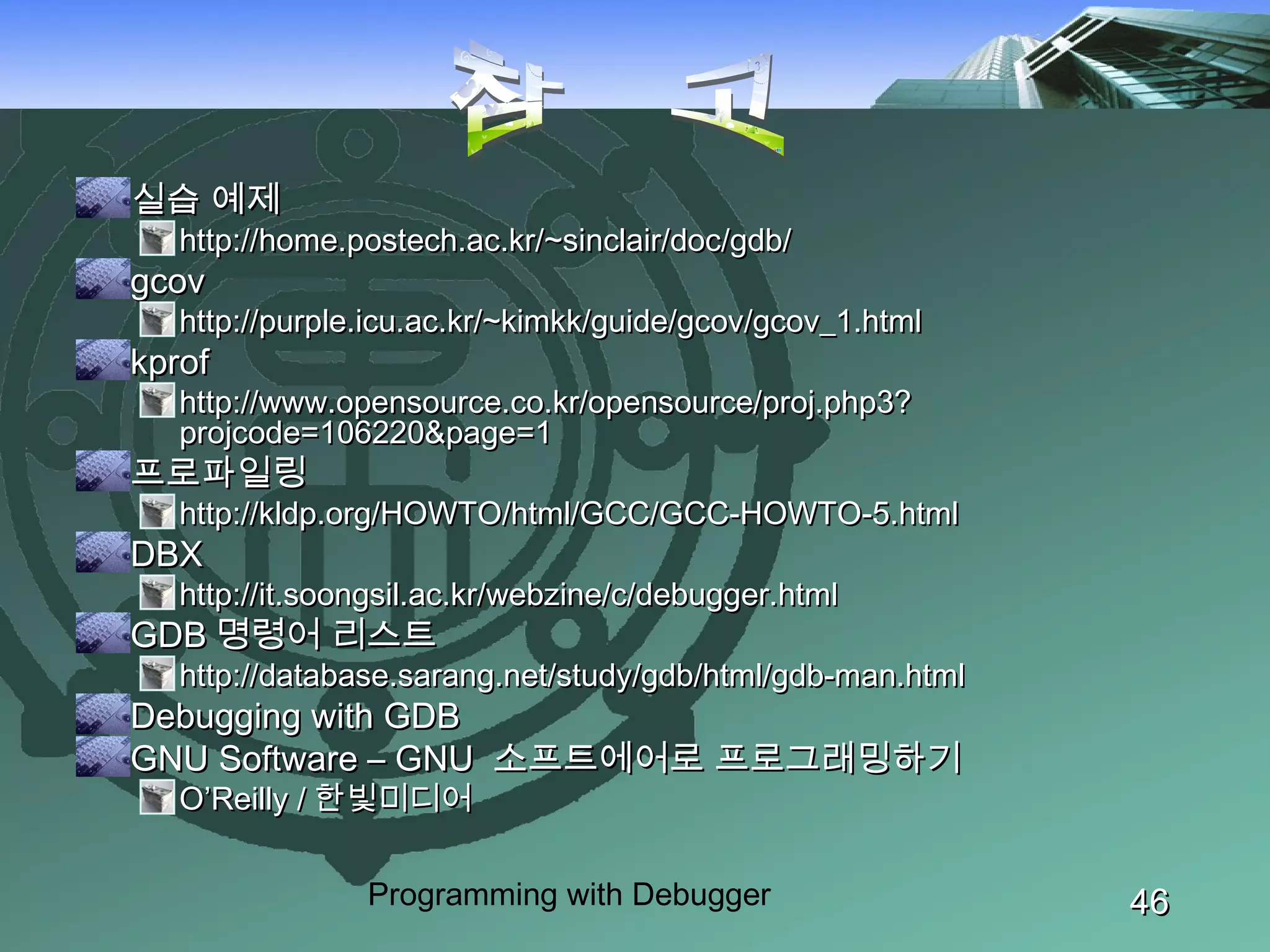 참 고

실습 예제

http://home.postech.ac.kr/~sinclair/doc/gdb/

gcov

http://purple.icu.ac.kr/~kimkk/guide/gcov/gcov_1.html

kprof

http://www.opensource.co.kr/opensource/proj.php3?projcode=106220&page=1

프로파일링

http://kldp.org/HOWTO/html/GCC/GCC-HOWTO-5.html

DBX

http://it.soongsil.ac.kr/webzine/c/debugger.html

GDB 명령어 리스트

http://database.sarang.net/study/gdb/html/gdb-man.html

Debugging with GDB

GNU Software – GNU 소프트에어로 프로그래밍하기

O'Reilly / 한빛미디어

Programming with Debugger

46